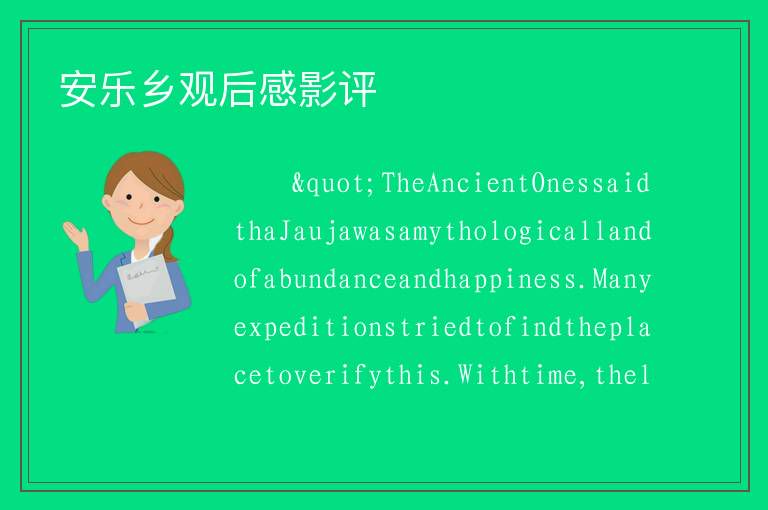 安乐乡观后感影评

&quot;TheAncientOnessaidthaJaujawasamythologicallandofabundanceandhappiness.Manyexpeditionstriedtofindtheplacetoverifythis.Withtime,thel